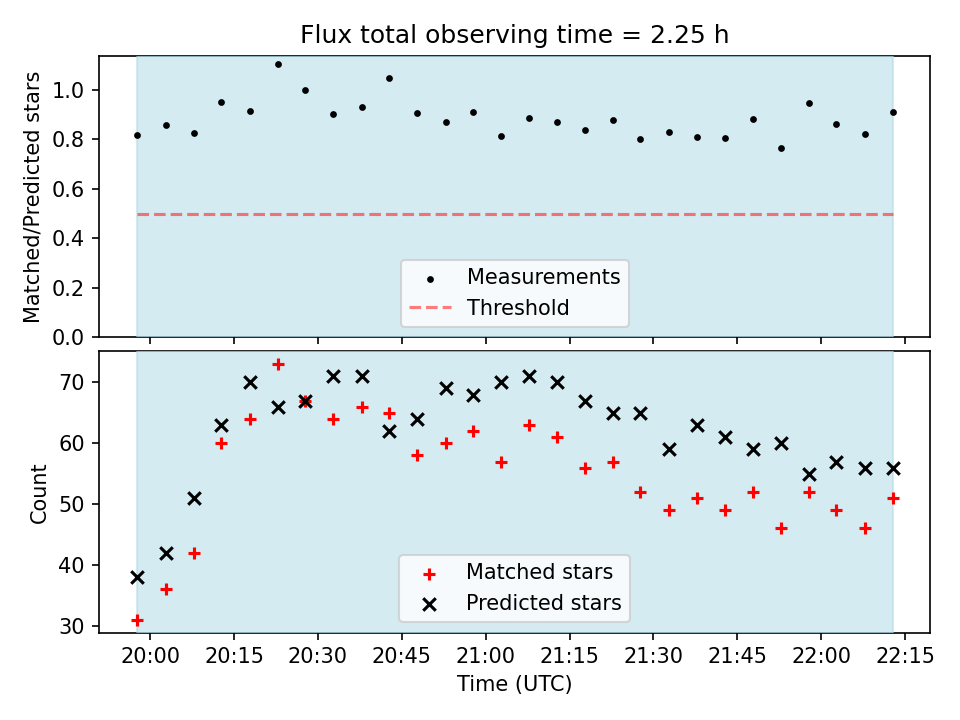 Flux total observing time = 2.25 h

Matched/Predicted stars

1.0
0.8
0.6
0.4
0.2
0.0

Measurements
Threshold

Count

70
60
50
40
30

Matched stars
Predicted stars

20:00 20:15 20:30 20:45 21:00 21:15 21:30 21:45 22:00 22:15
Time (UTC)